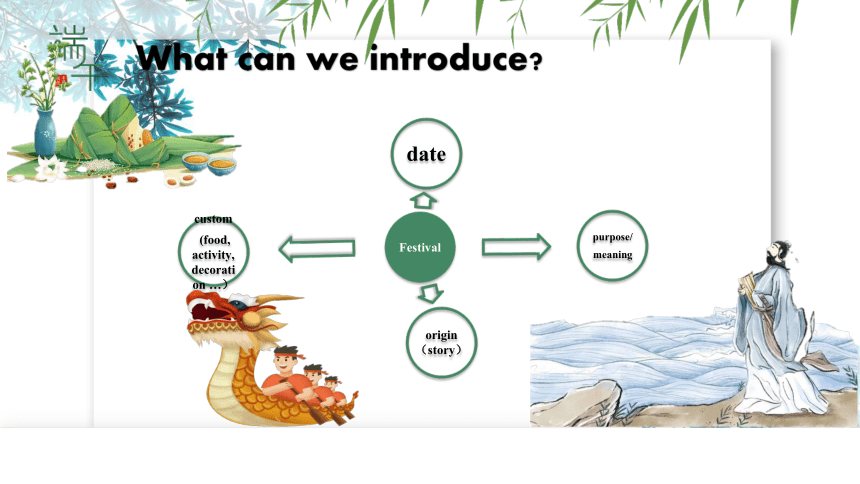 端午

What can we introduce?

date

custom (food, activity, decoration …)

Festival

purpose/ meaning

origin （story）